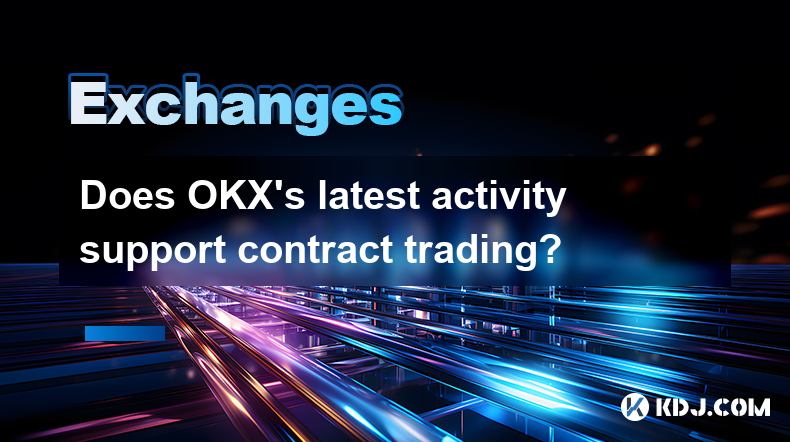 Exchanges

Does OKX's latest activity support contract trading?

KDJ.COM